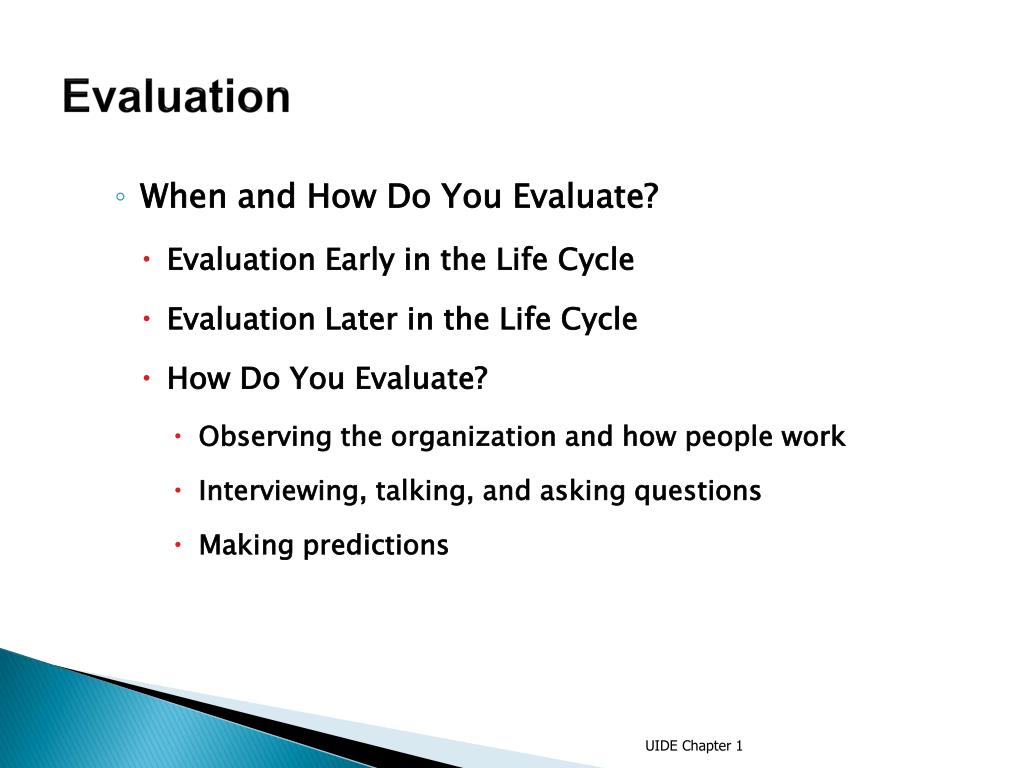 Evaluation

◦ When and How Do You Evaluate?

• Evaluation Early in the Life Cycle

• Evaluation Later in the Life Cycle

• How Do You Evaluate?

• Observing the organization and how people work

• Interviewing, talking, and asking questions

• Making predictions

UIDE Chapter 1